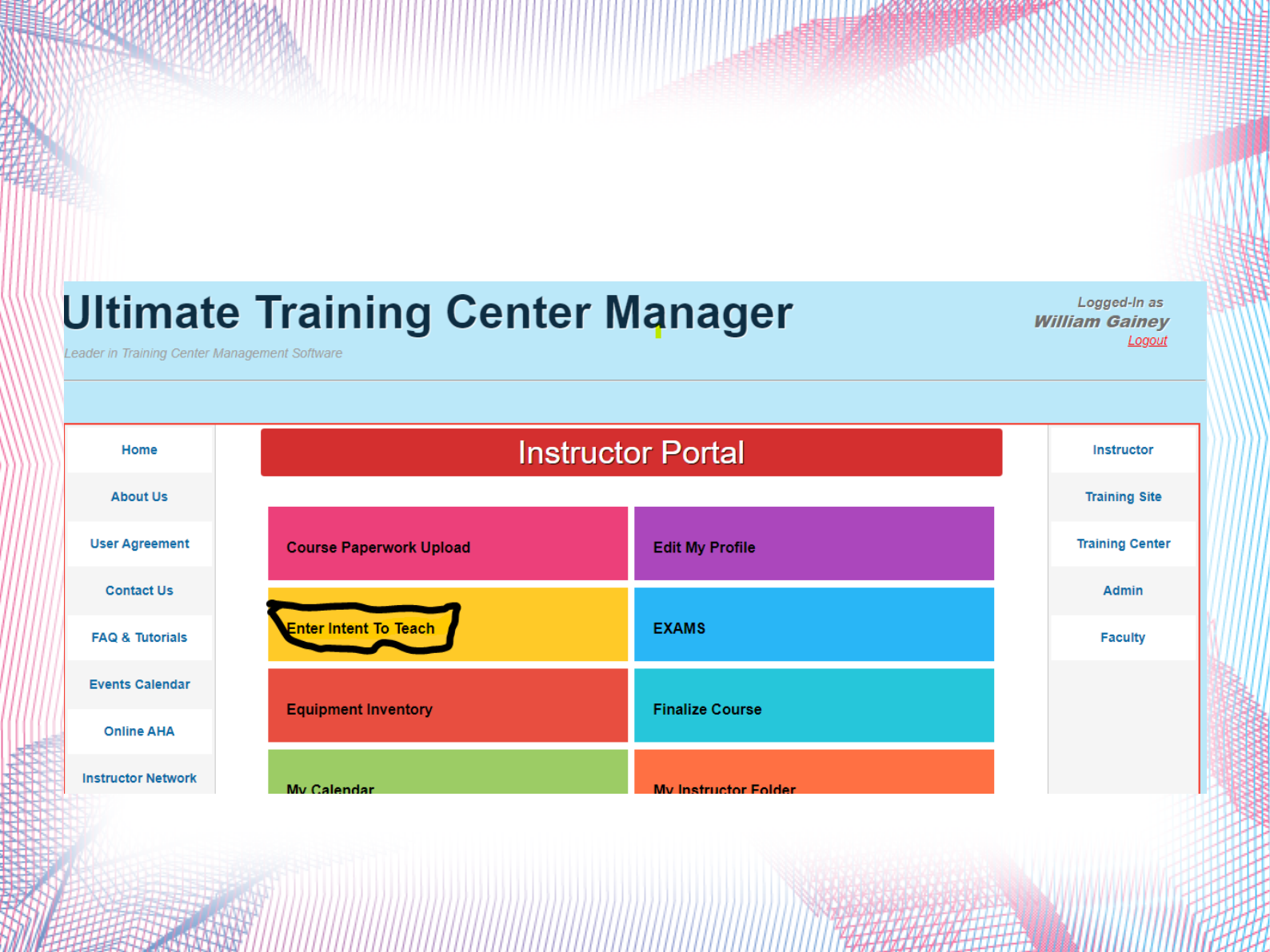 Ultimate Training Center Manager

Leader in Training Center Management Software

Logged-In as
William Gainey
Logout

Home
About Us
User Agreement
Contact Us
FAQ & Tutorials
Events Calendar
Online AHA
Instructor Network

Instructor Portal

Course Paperwork Upload

Edit My Profile

Enter Intent To Teach

EXAMS

Equipment Inventory

Finalize Course

My Calendar

My Instructor Folder

Instructor
Training Site
Training Center
Admin
Faculty